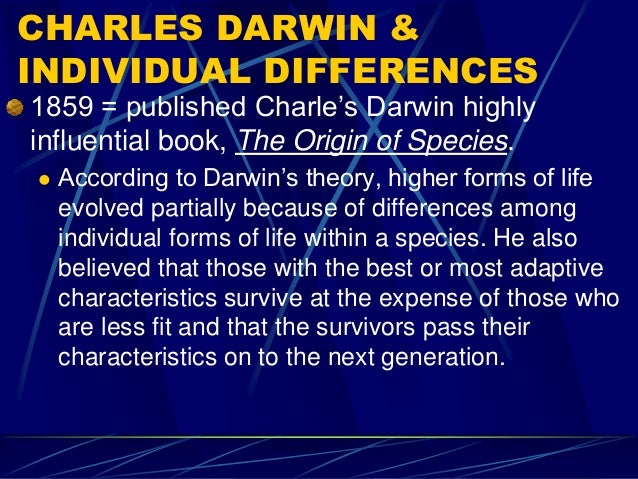 CHARLES DARWIN & INDIVIDUAL DIFFERENCES

1859 = published Charle's Darwin highly influential book, The Origin of Species.

According to Darwin's theory, higher forms of life evolved partially because of differences among individual forms of life within a species. He also believed that those with the best or most adaptive characteristics survive at the expense of those who are less fit and that the survivors pass their characteristics on to the next generation.